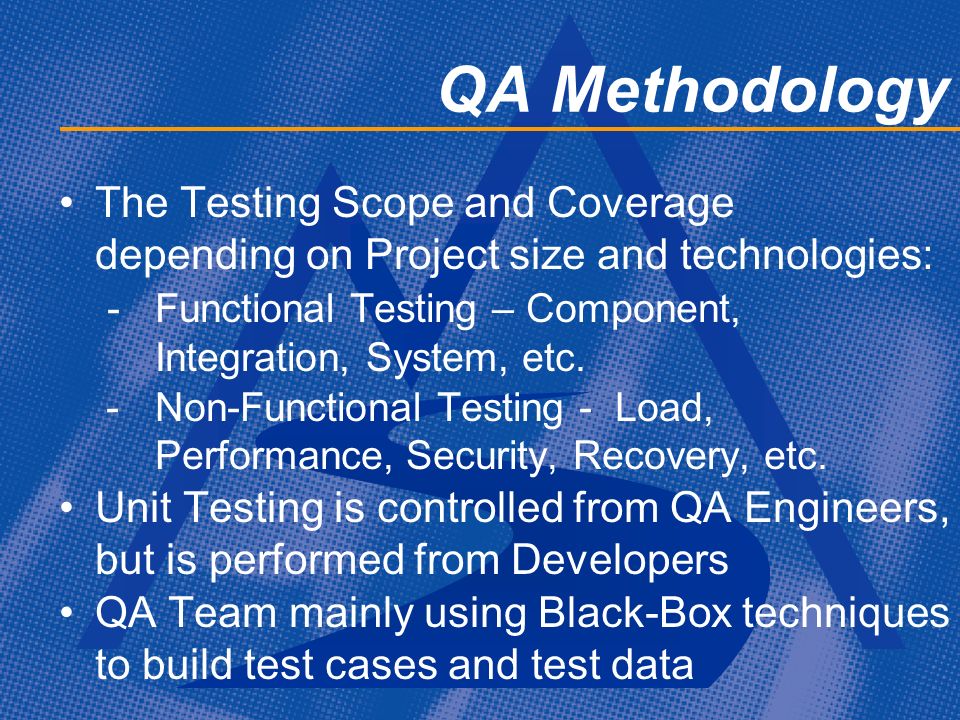 QA Methodology

• The Testing Scope and Coverage depending on Project size and technologies:
- Functional Testing – Component, Integration, System, etc.
- Non-Functional Testing - Load, Performance, Security, Recovery, etc.
• Unit Testing is controlled from QA Engineers, but is performed from Developers
• QA Team mainly using Black-Box techniques to build test cases and test data